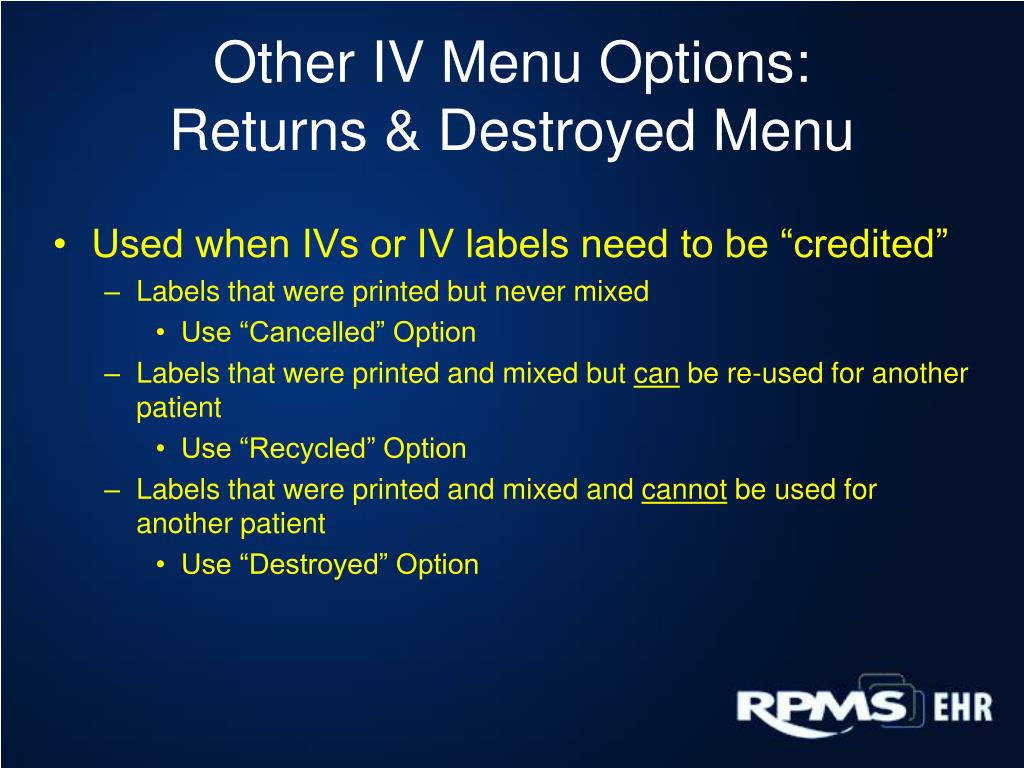 Other IV Menu Options:
Returns & Destroyed Menu

• Used when IVs or IV labels need to be “credited”
– Labels that were printed but never mixed
• Use “Cancelled” Option
– Labels that were printed and mixed but can be re-used for another patient
• Use “Recycled” Option
– Labels that were printed and mixed and cannot be used for another patient
• Use “Destroyed” Option

RPMS EHR